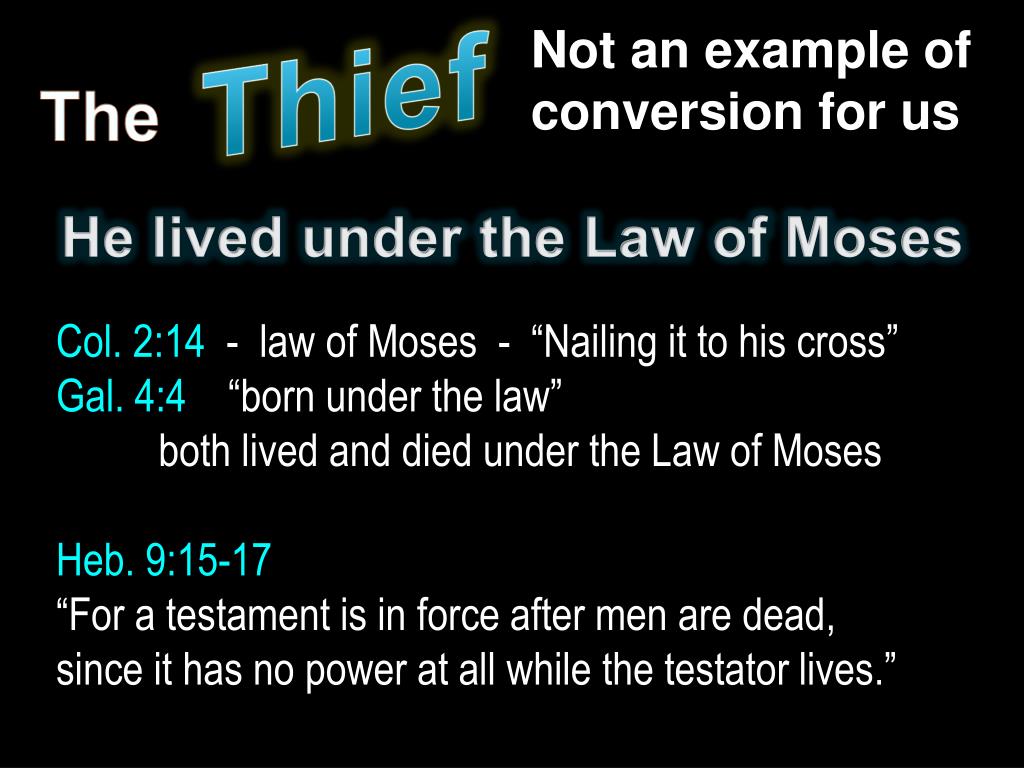 The Thief

Not an example of conversion for us

He lived under the Law of Moses

Col. 2:14 - law of Moses - “Nailing it to his cross”
Gal. 4:4 “born under the law”
both lived and died under the Law of Moses

Heb. 9:15-17
“For a testament is in force after men are dead, since it has no power at all while the testator lives.”